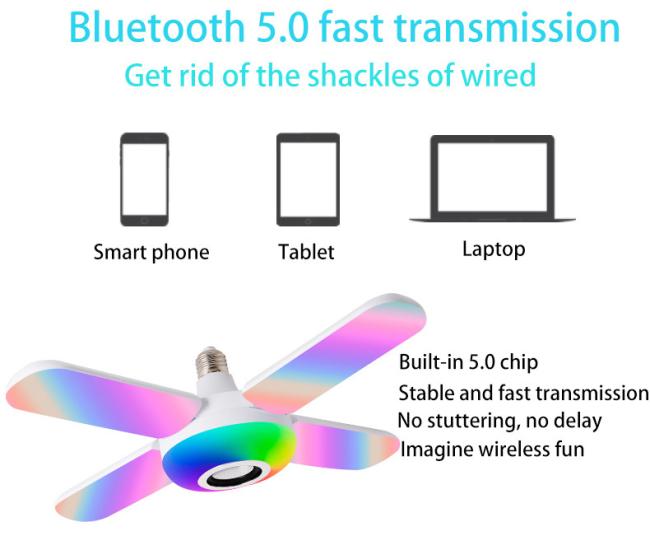 Bluetooth 5.0 fast transmission
Get rid of the shackles of wired

Smart phone
Tablet
Laptop

Built-in 5.0 chip
Stable and fast transmission
No stuttering, no delay
Imagine wireless fun